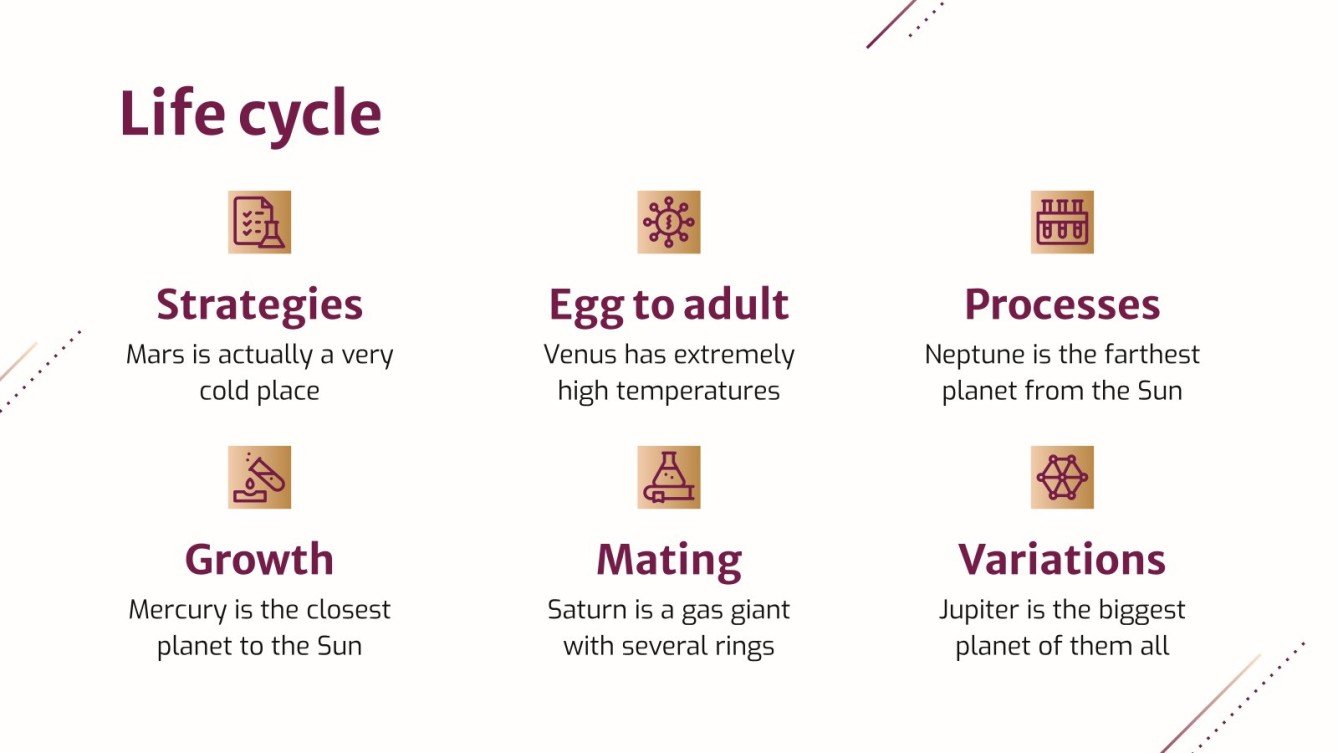 Life cycle

Strategies
Mars is actually a very cold place

Egg to adult
Venus has extremely high temperatures

Processes
Neptune is the farthest planet from the Sun

Growth
Mercury is the closest planet to the Sun

Mating
Saturn is a gas giant with several rings

Variations
Jupiter is the biggest planet of them all